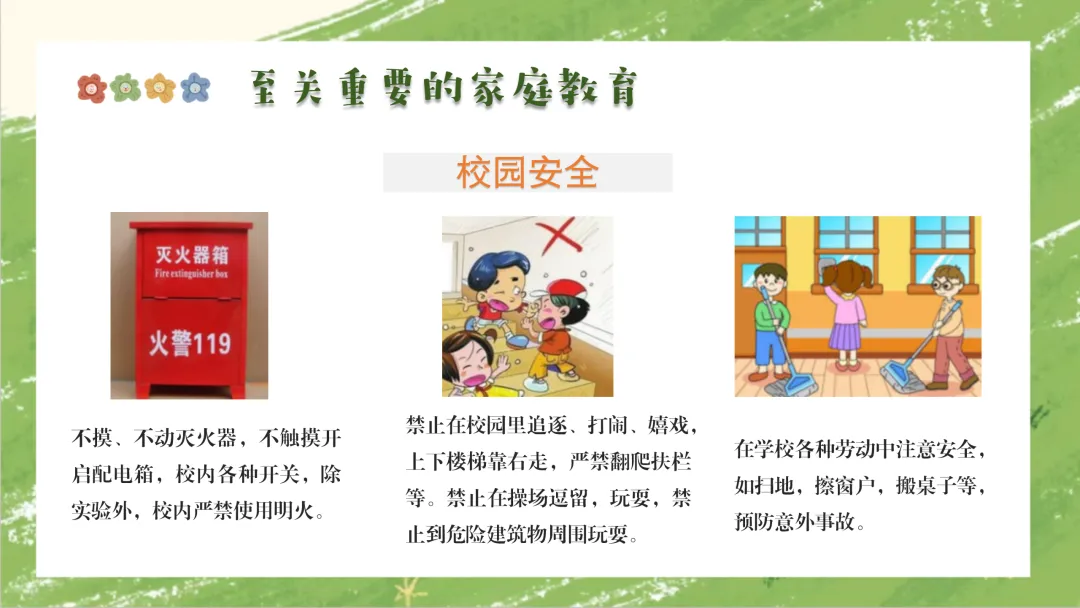 至关重要的家庭教育

校园安全

灭火器箱
Fire extinguisher box
火警119

不摸、不动灭火器，不触摸开启配电箱，校内各种开关，除实验外，校内严禁使用明火。

禁止在校园里追逐、打闹、嬉戏，上下楼梯靠右走，严禁翻爬扶栏等。禁止在操场逗留，玩耍，禁止到危险建筑物周围玩耍。

在学校各种劳动中注意安全，如扫地，擦窗户，搬桌子等，预防意外事故。